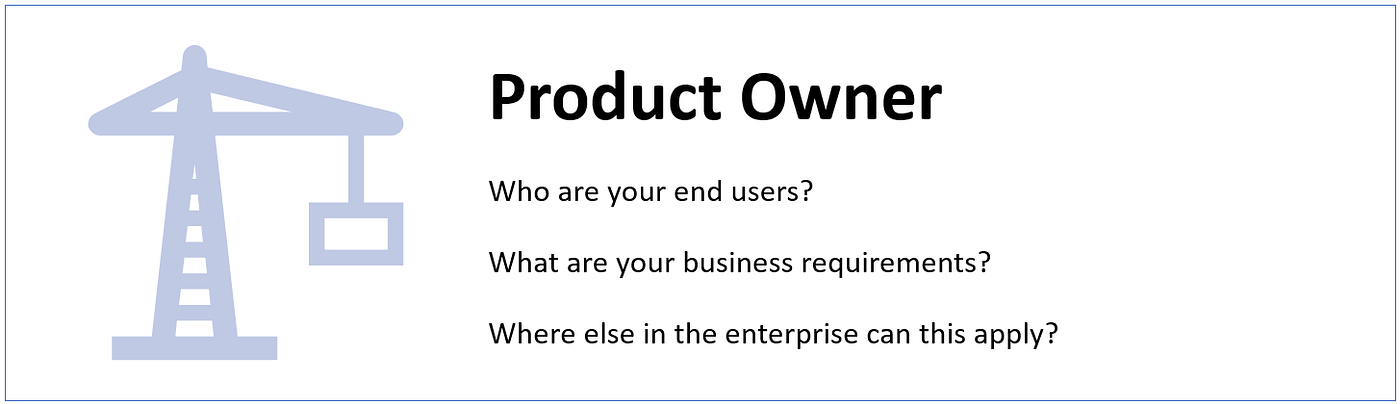 Product Owner

Who are your end users?

What are your business requirements?

Where else in the enterprise can this apply?